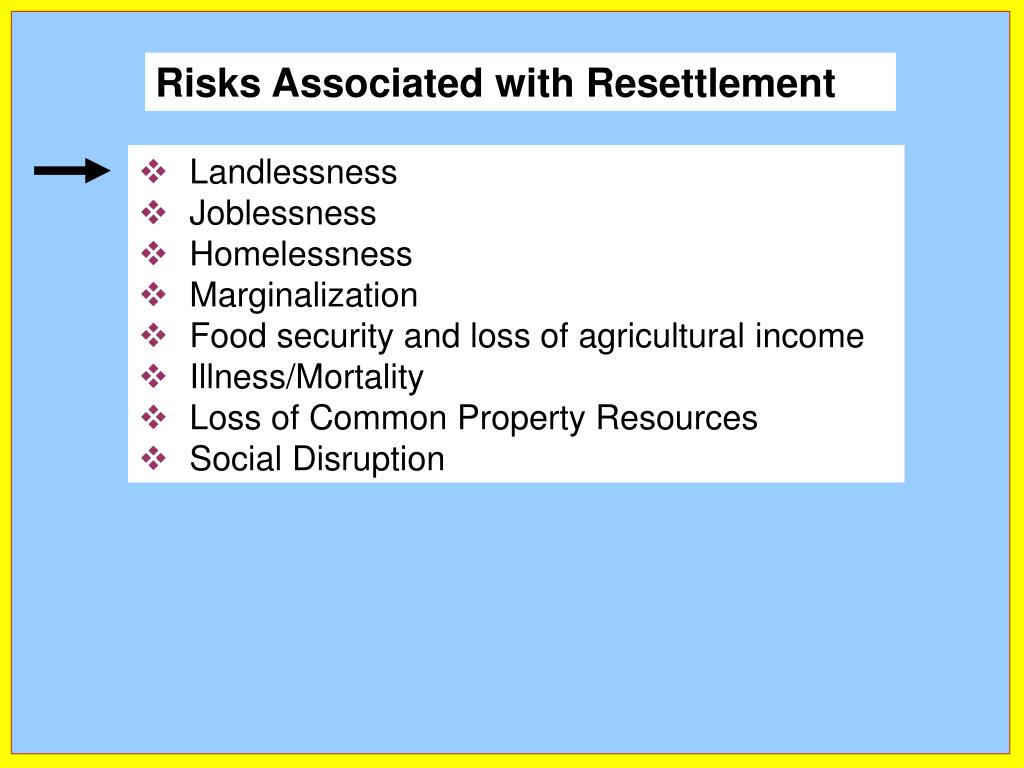 Risks Associated with Resettlement

❖ Landlessness
❖ Joblessness
❖ Homelessness
❖ Marginalization
❖ Food security and loss of agricultural income
❖ Illness/Mortality
❖ Loss of Common Property Resources
❖ Social Disruption